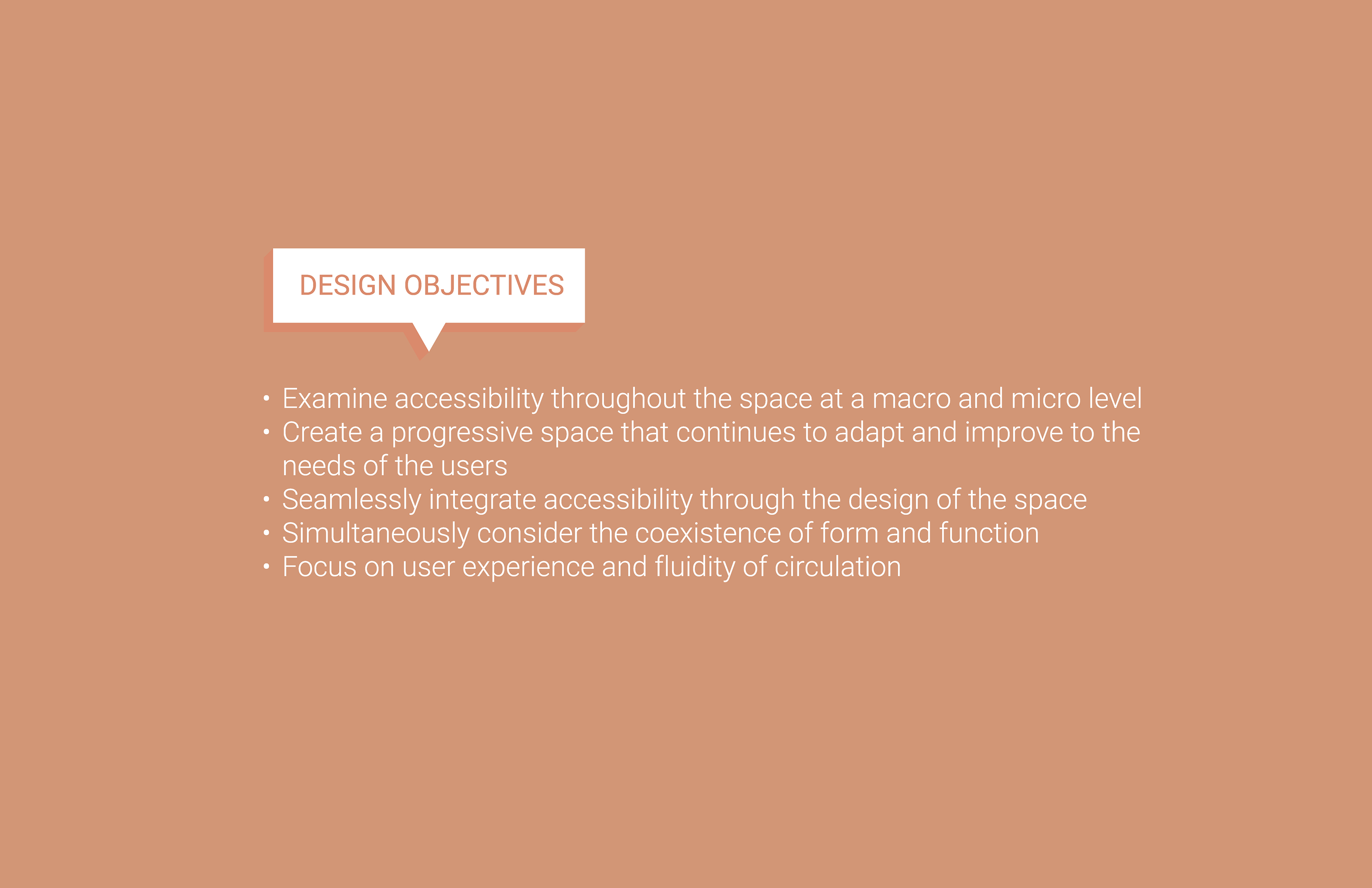 DESIGN OBJECTIVES

• Examine accessibility throughout the space at a macro and micro level
• Create a progressive space that continues to adapt and improve to the needs of the users
• Seamlessly integrate accessibility through the design of the space
• Simultaneously consider the coexistence of form and function
• Focus on user experience and fluidity of circulation